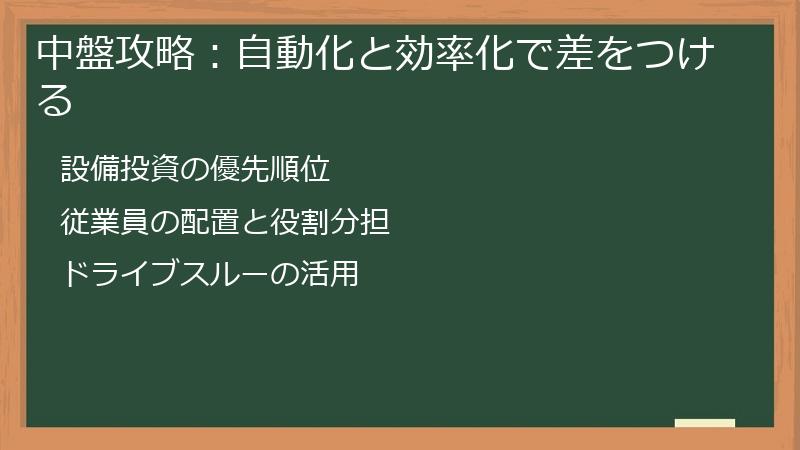 中盤攻略：自動化と効率化で差をつける

設備投資の優先順位

従業員の配置と役割分担

ドライブスルーの活用